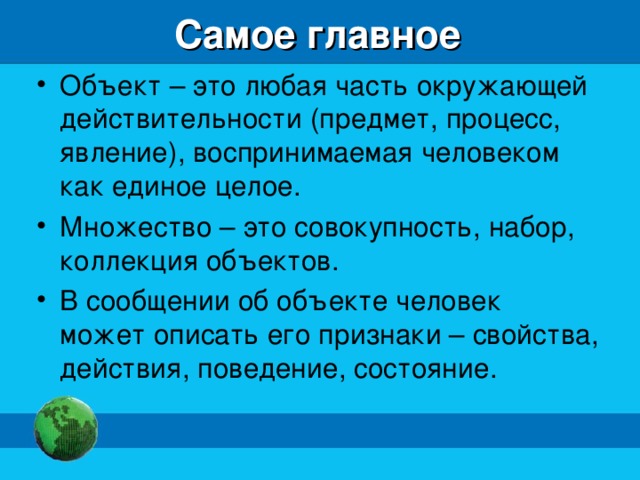 Самое главное

• Объект – это любая часть окружающей действительности (предмет, процесс, явление), воспринимаемая человеком как единое целое.

• Множество – это совокупность, набор, коллекция объектов.

• В сообщении об объекте человек может описать его признаки – свойства, действия, поведение, состояние.